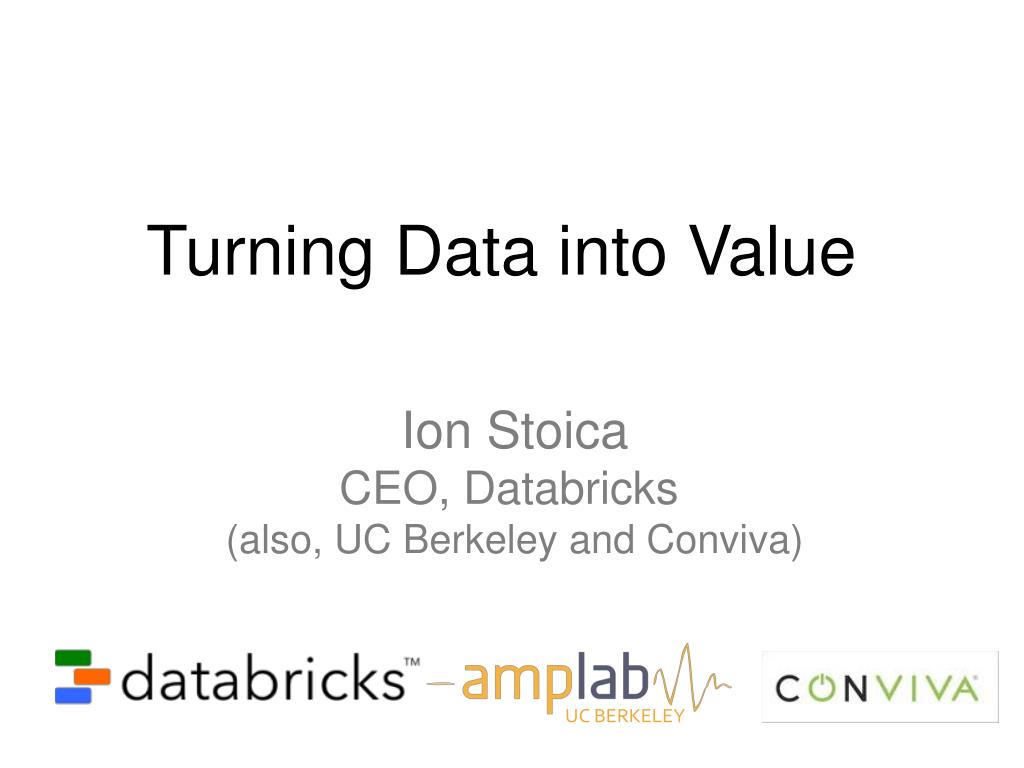 Turning Data into Value

Ion Stoica
CEO, Databricks
(also, UC Berkeley and Conviva)

databricks™ amplab UC BERKELEY CONVIVA